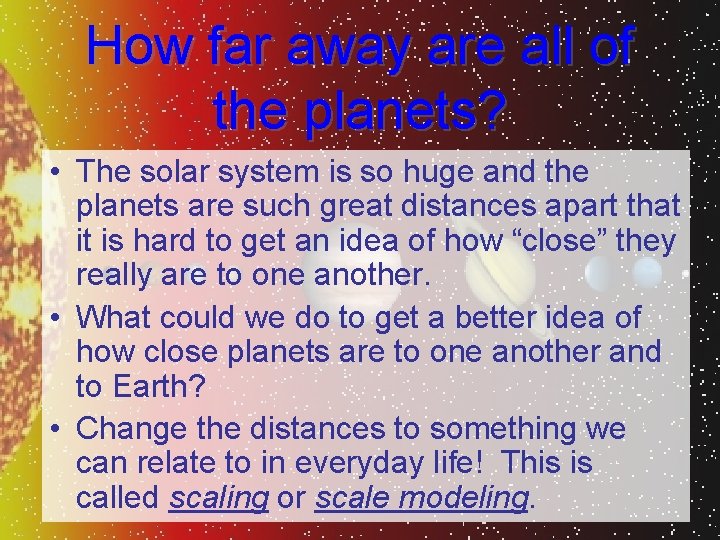 How far away are all of the planets?

• The solar system is so huge and the planets are such great distances apart that it is hard to get an idea of how “close” they really are to one another.

• What could we do to get a better idea of how close planets are to one another and to Earth?

• Change the distances to something we can relate to in everyday life! This is called scaling or scale modeling.